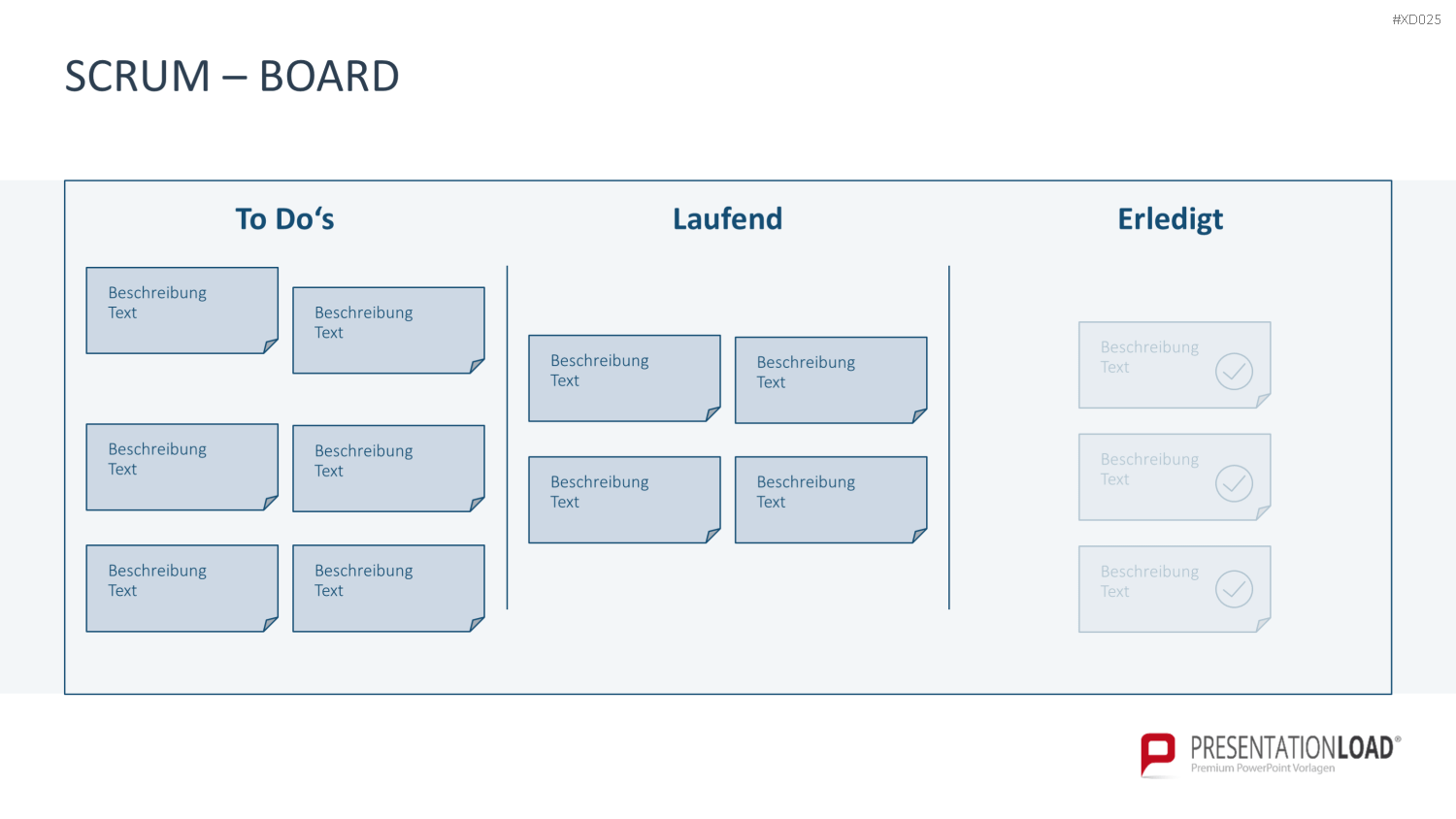 #XD025

SCRUM – BOARD

To Do's

Beschreibung
Text

Beschreibung
Text

Beschreibung
Text

Beschreibung
Text

Beschreibung
Text

Beschreibung
Text

Laufend

Beschreibung
Text

Beschreibung
Text

Beschreibung
Text

Beschreibung
Text

Erledigt

Beschreibung
Text

Beschreibung
Text

Beschreibung
Text

PRESENTATIONLOAD®
Premium PowerPoint Vorlagen